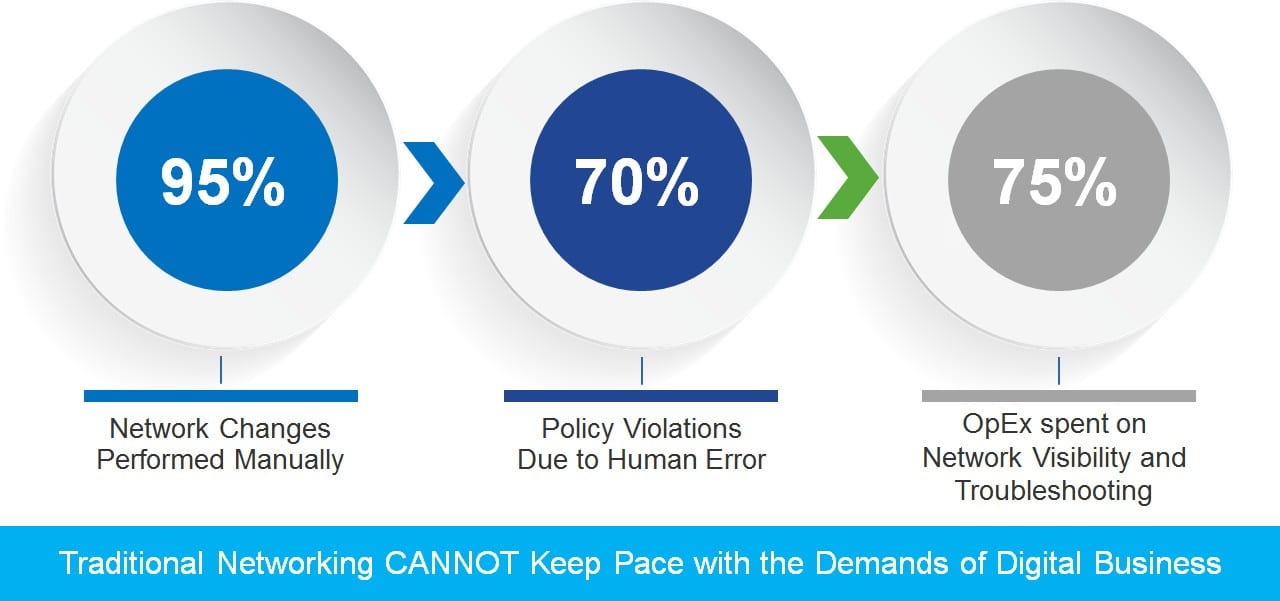 95%

70%

75%

Network Changes Performed Manually

Policy Violations Due to Human Error

OpEx spent on Network Visibility and Troubleshooting

Traditional Networking CANNOT Keep Pace with the Demands of Digital Business